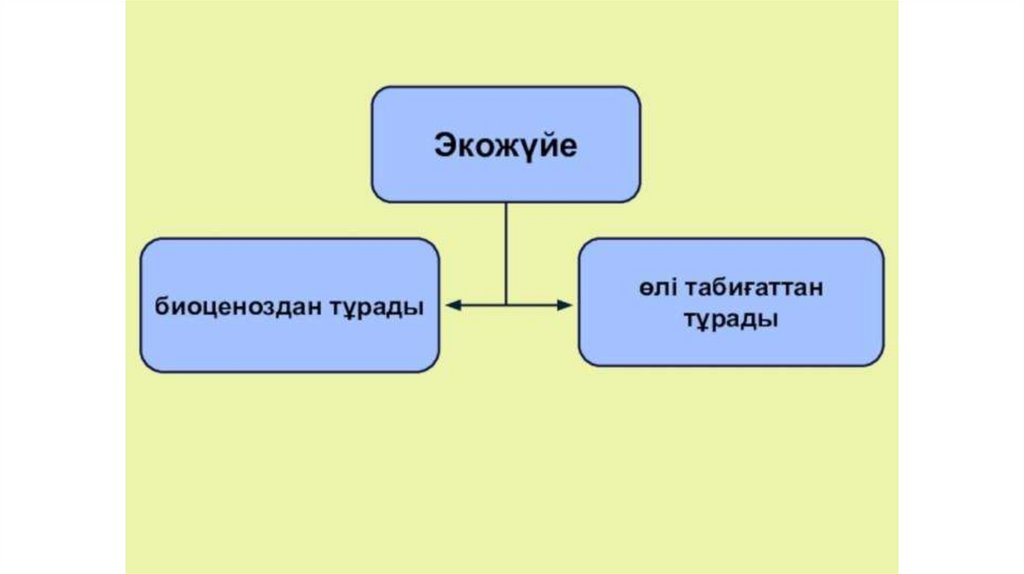 Экожүйе

биоценоздан тұрады

өлі табиғаттан тұрады